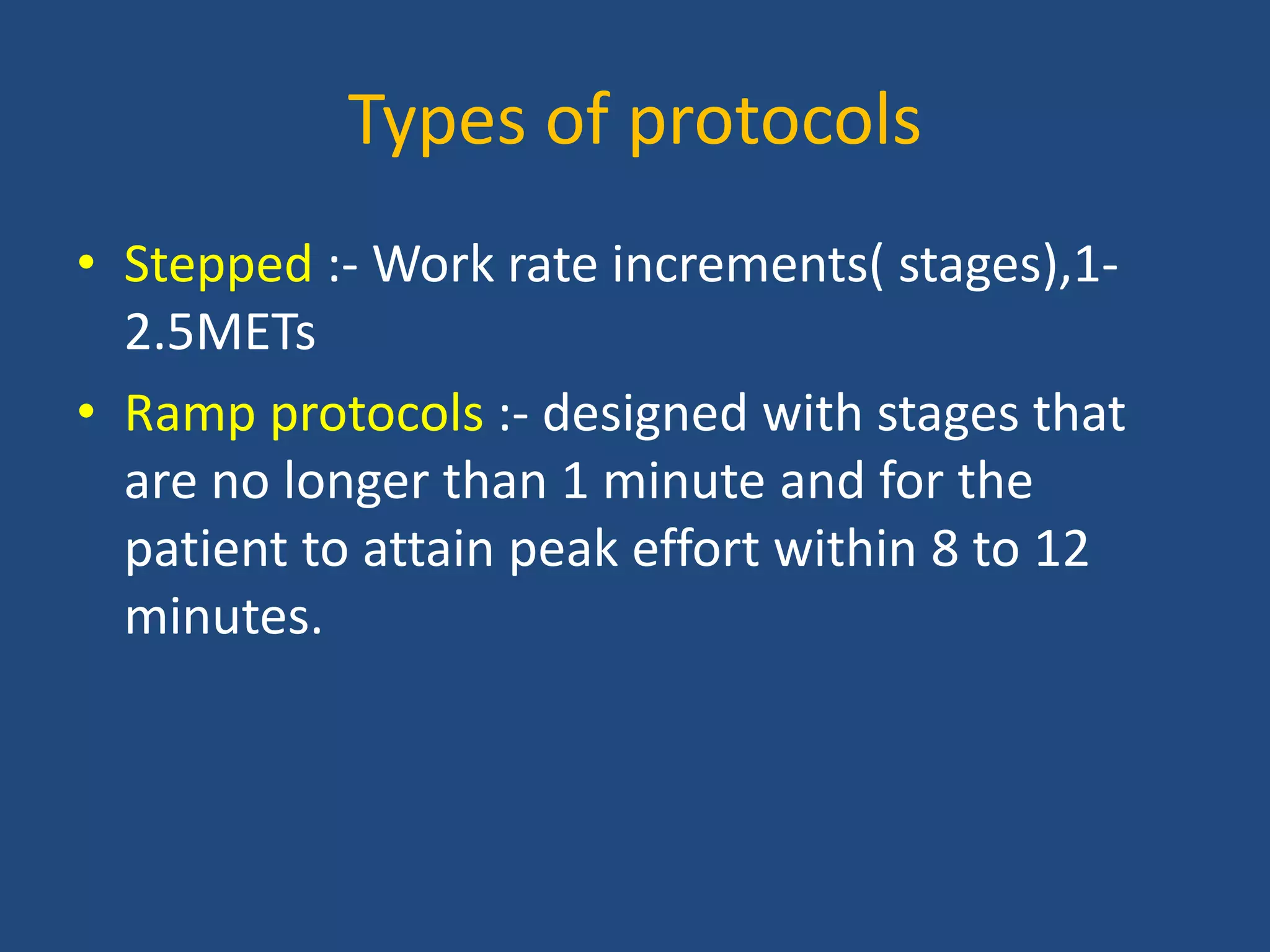 Types of protocols

• Stepped :- Work rate increments( stages),1-2.5METs

• Ramp protocols :- designed with stages that are no longer than 1 minute and for the patient to attain peak effort within 8 to 12 minutes.